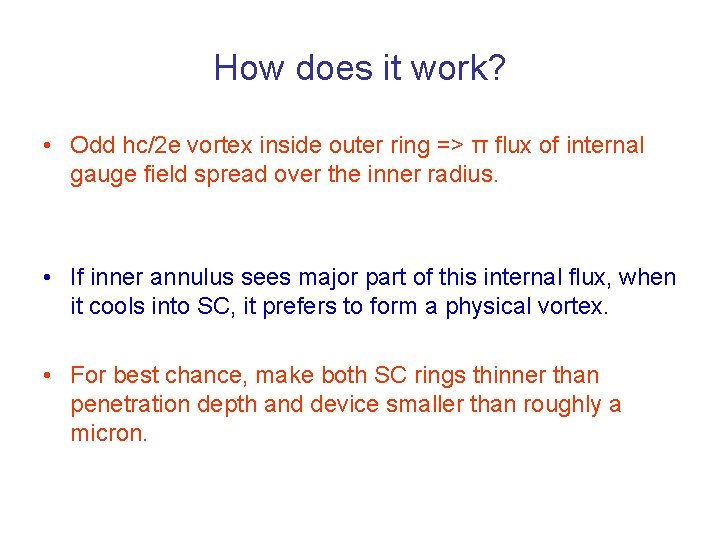 How does it work?

• Odd hc/2e vortex inside outer ring => π flux of internal gauge field spread over the inner radius.

• If inner annulus sees major part of this internal flux, when it cools into SC, it prefers to form a physical vortex.

• For best chance, make both SC rings thinner than penetration depth and device smaller than roughly a micron.